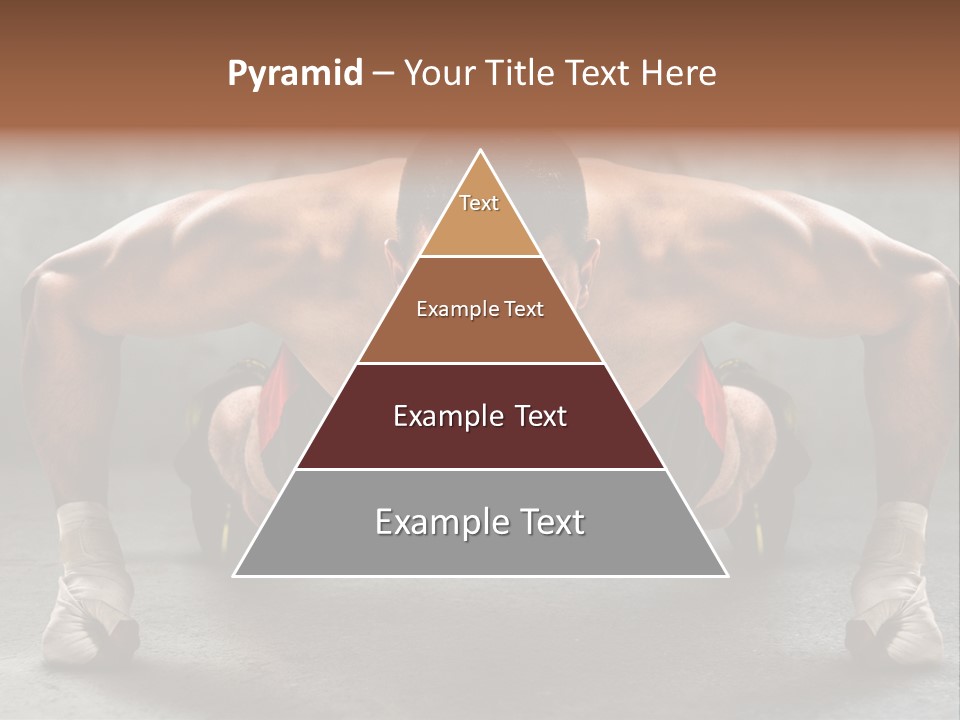 Pyramid – Your Title Text Here

Text

Example Text

Example Text

Example Text